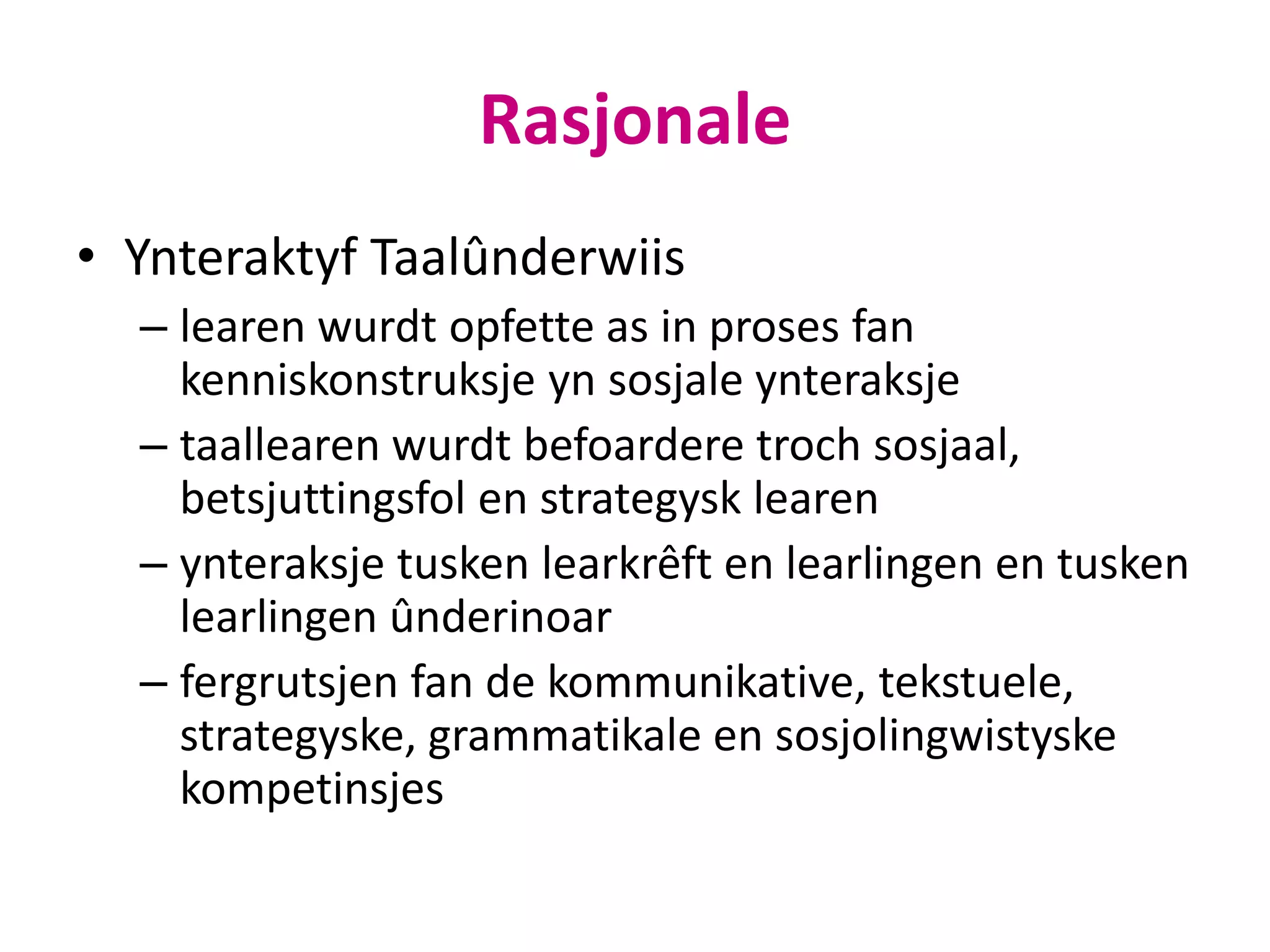 Rasjonale

• Ynteraktyf Taalûnderwiis

– learen wurdt opfette as in proses fan kenniskonstruksje yn sosjale ynteraksje

– taallearen wurdt befoardere troch sosjaal, betsjuttingsfol en strategysk learen

– ynteraksje tusken learkrêft en learlingen en tusken learlingen ûnderinoar

– fergrutsjen fan de kommunikative, tekstuele, strategyske, grammatikale en sosjolingwistyske kompetinsjes